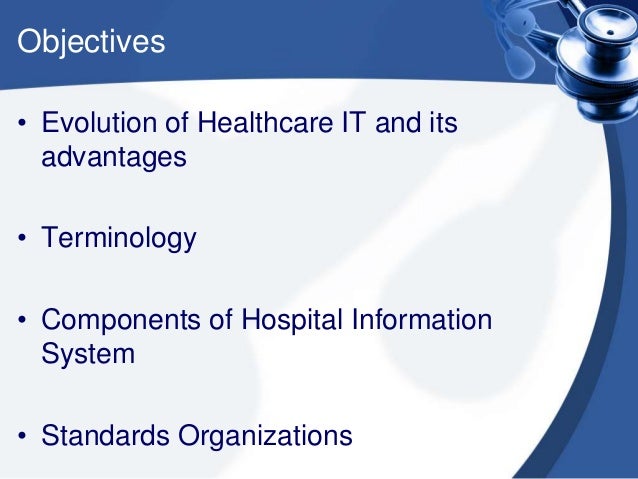 Objectives

• Evolution of Healthcare IT and its advantages

• Terminology

• Components of Hospital Information System

• Standards Organizations